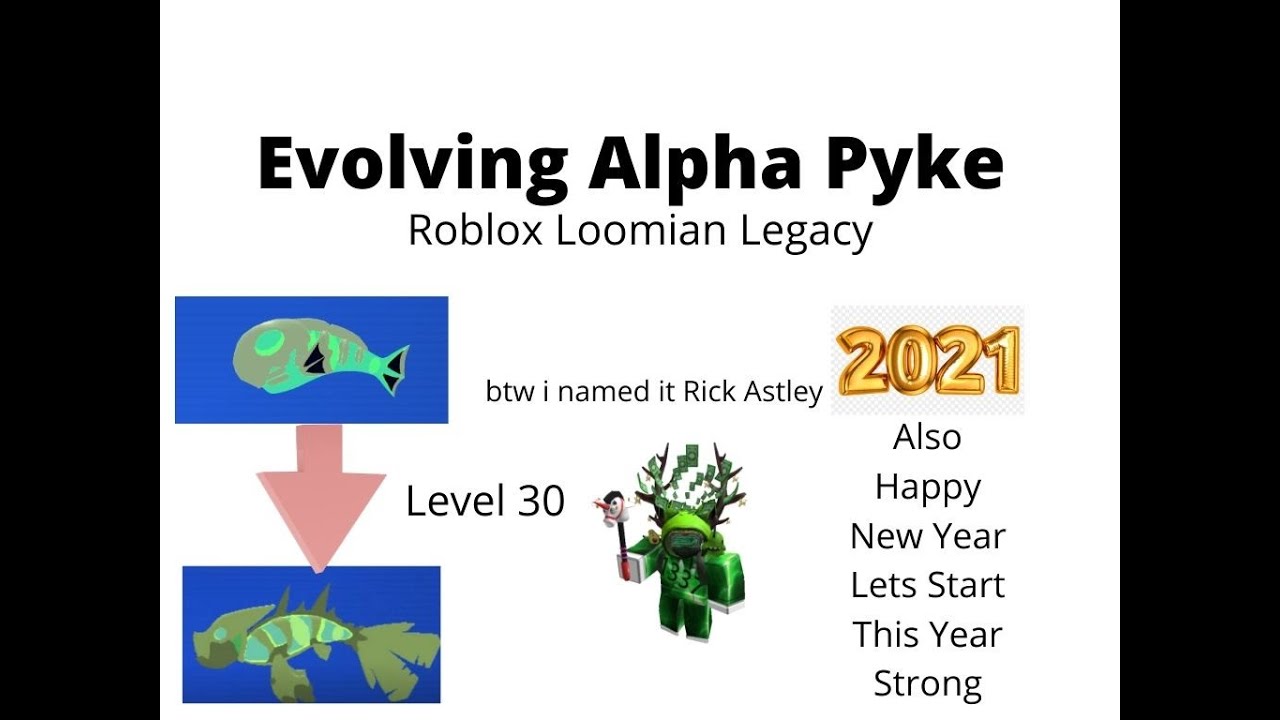 Evolving Alpha Pyke
Roblox Loomian Legacy

btw i named it Rick Astley

2021

Level 30

Also Happy New Year Lets Start This Year Strong